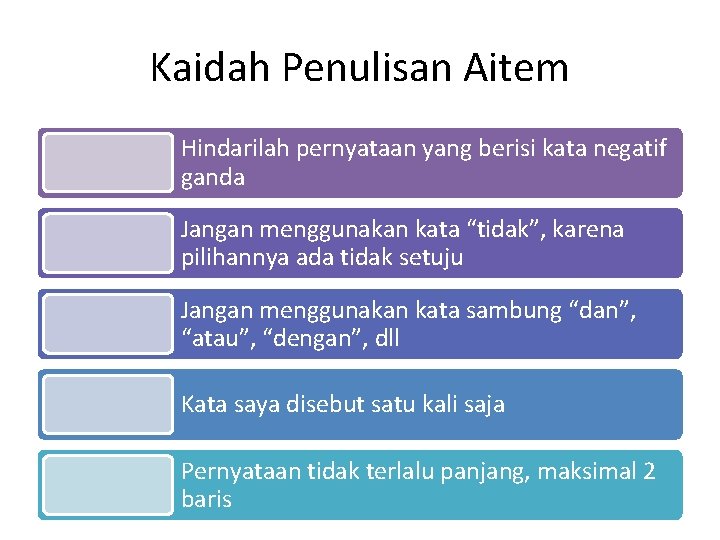 Kaidah Penulisan Aitem

Hindarilah pernyataan yang berisi kata negatif ganda

Jangan menggunakan kata “tidak”, karena pilihannya ada tidak setuju

Jangan menggunakan kata sambung “dan”, “atau”, “dengan”, dll

Kata saya disebut satu kali saja

Pernyataan tidak terlalu panjang, maksimal 2 baris